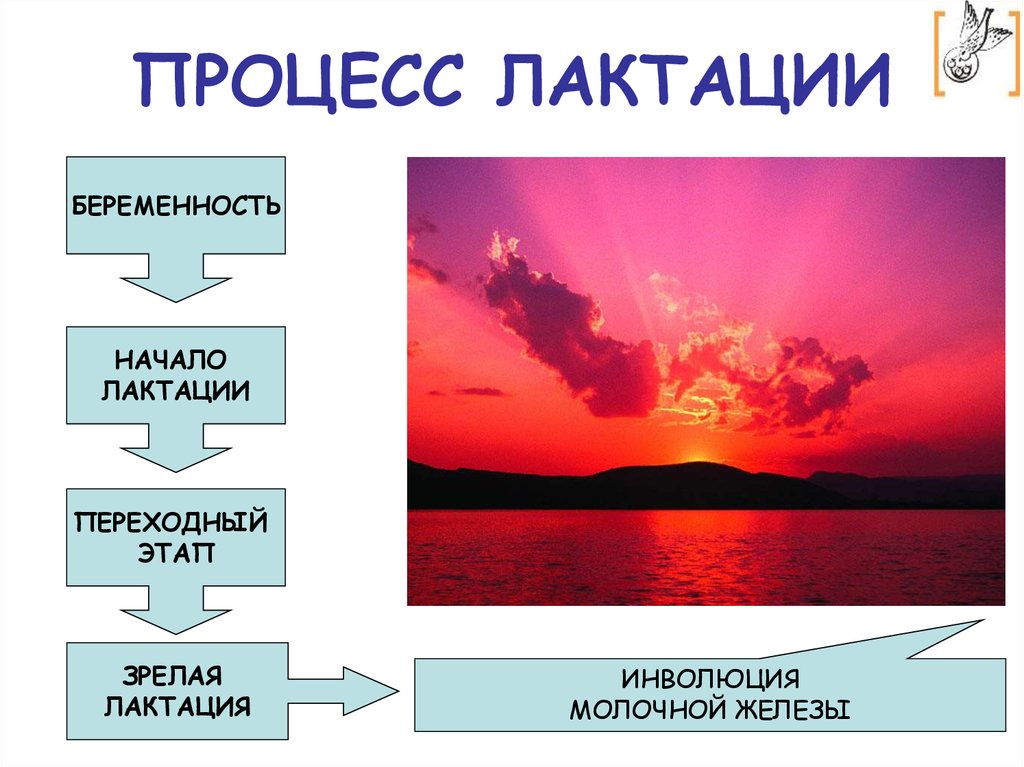 ПРОЦЕСС ЛАКТАЦИИ

БЕРЕМЕННОСТЬ

НАЧАЛО ЛАКТАЦИИ

ПЕРЕХОДНЫЙ ЭТАП

ЗРЕЛАЯ ЛАКТАЦИЯ

ИНВОЛЮЦИЯ МОЛОЧНОЙ ЖЕЛЕЗЫ